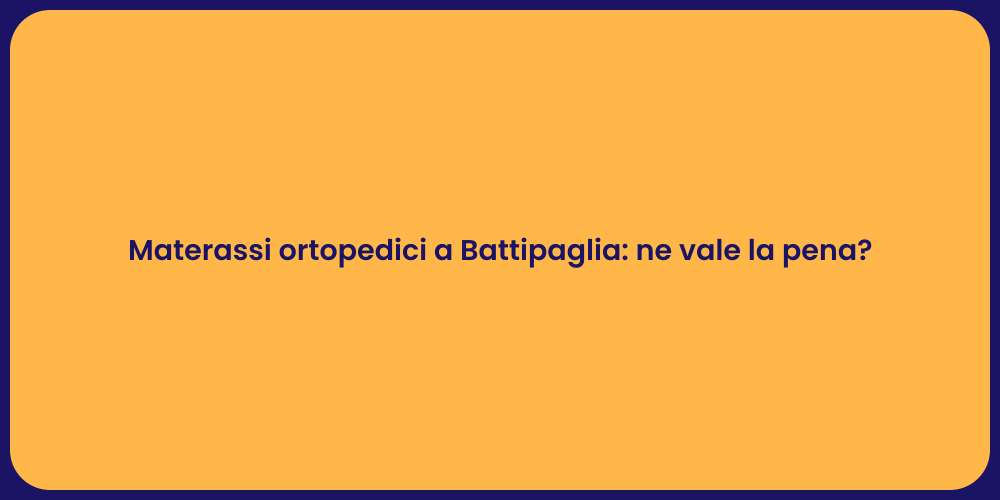 Materassi ortopedici a Battipaglia: ne vale la pena?